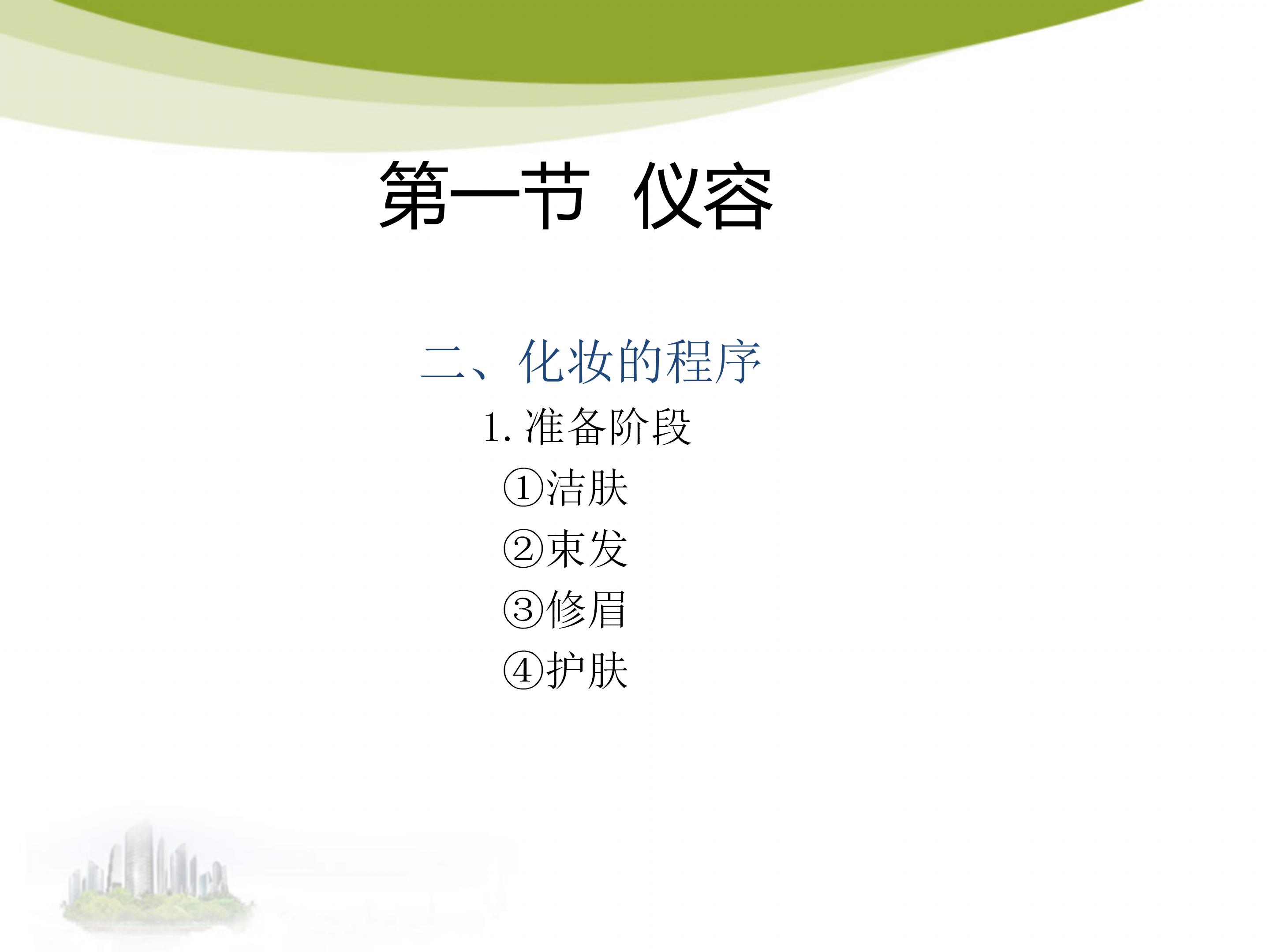 第一节 仪容

二、化妆的程序

1. 准备阶段

①洁肤

②束发

③修眉

④护肤